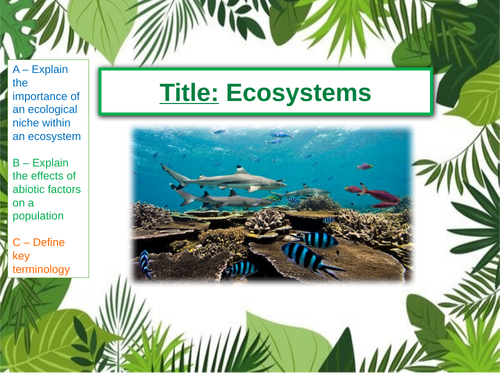 A – Explain the importance of an ecological niche within an ecosystem

B – Explain the effects of abiotic factors on a population

C – Define key terminology

Title: Ecosystems